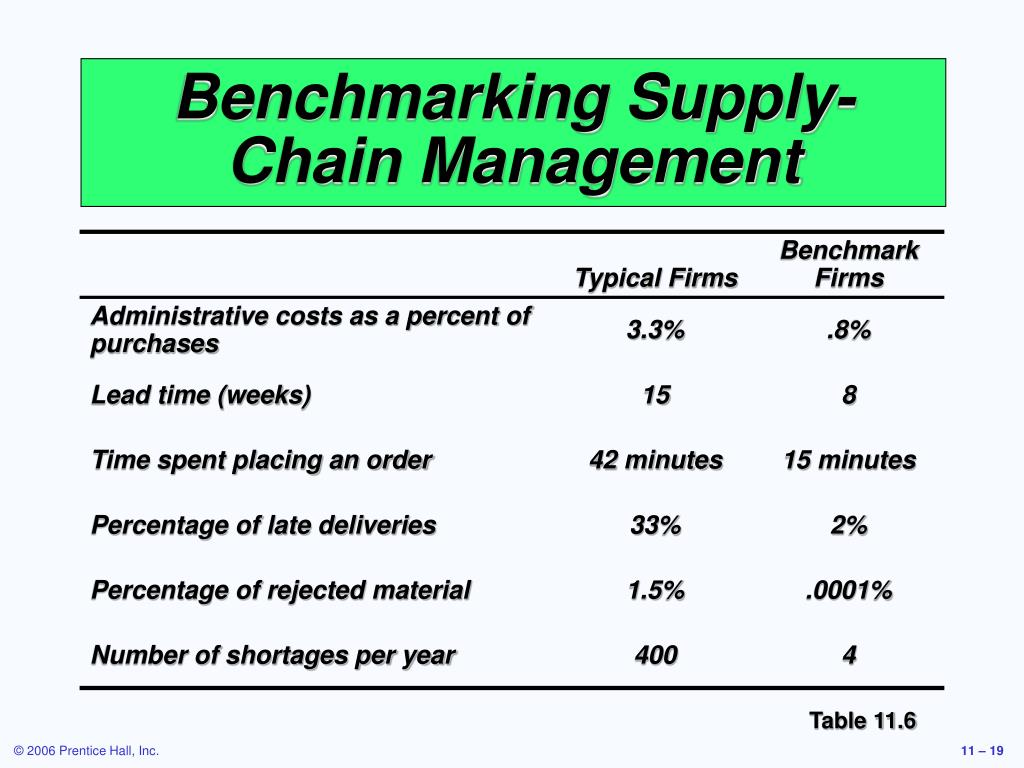 Benchmarking Supply-Chain Management

| | Typical Firms | Benchmark Firms |
|---|---|---|
| Administrative costs as a percent of purchases | 3.3% | .8% |
| Lead time (weeks) | 15 | 8 |
| Time spent placing an order | 42 minutes | 15 minutes |
| Percentage of late deliveries | 33% | 2% |
| Percentage of rejected material | 1.5% | .0001% |
| Number of shortages per year | 400 | 4 |

Table 11.6

© 2006 Prentice Hall, Inc.

11 – 19